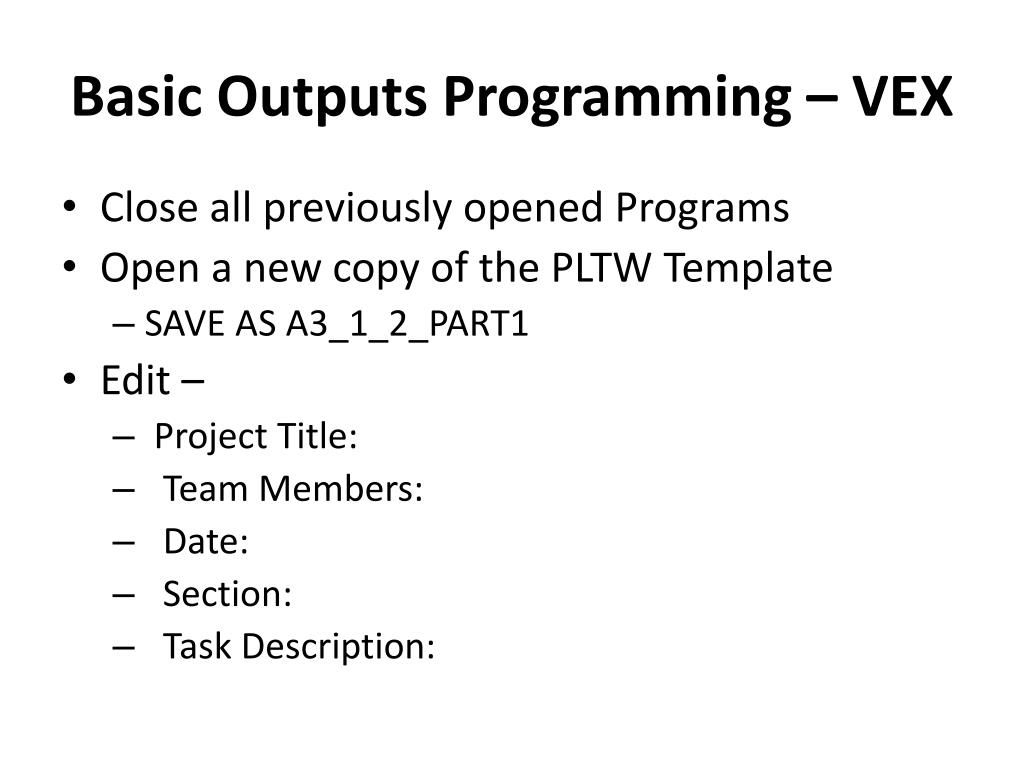 Basic Outputs Programming – VEX

• Close all previously opened Programs
• Open a new copy of the PLTW Template
  – SAVE AS A3_1_2_PART1
• Edit –
  – Project Title:
  – Team Members:
  – Date:
  – Section:
  – Task Description: